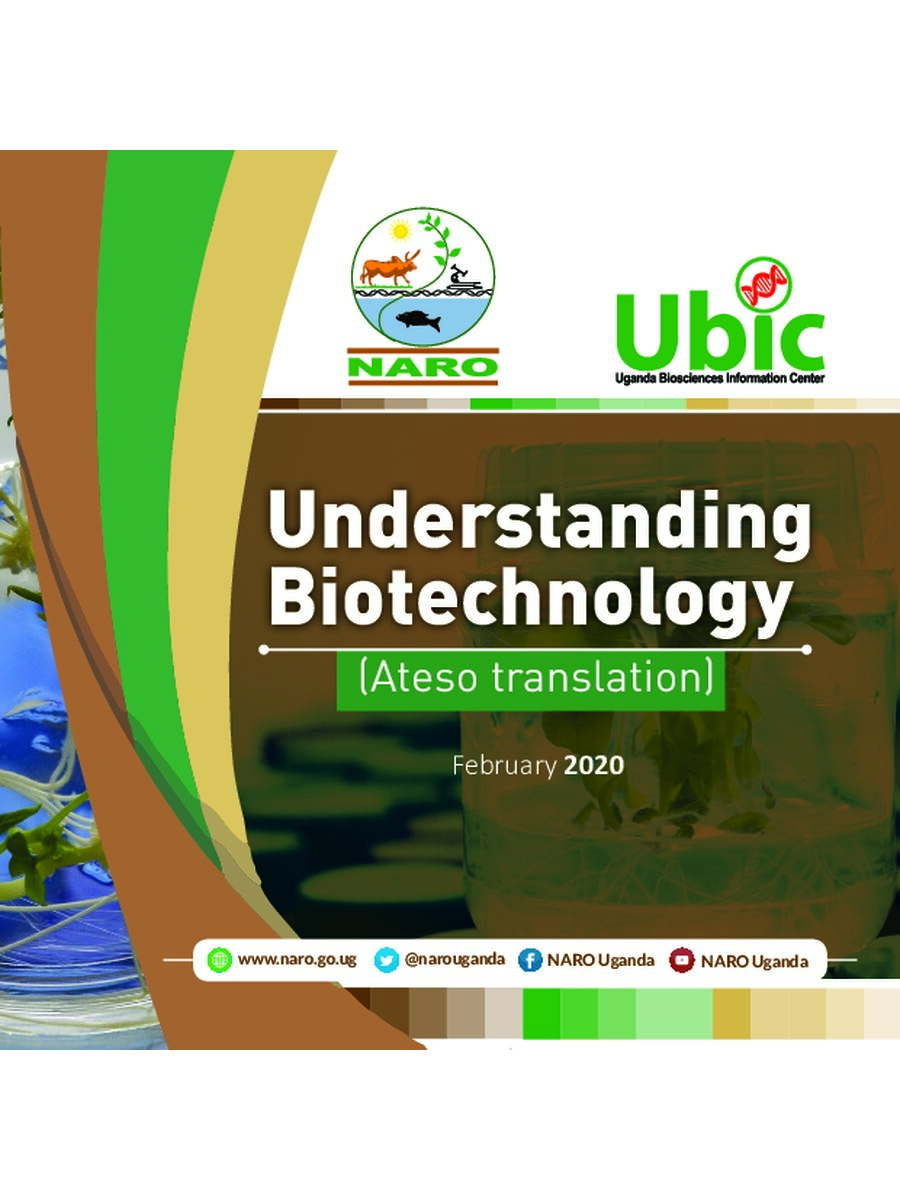 NARO

Ubic
Uganda Biosciences Information Center

Understanding Biotechnology

(Ateso translation)

February 2020

www.naro.go.ug @narouganda NARO Uganda NARO Uganda